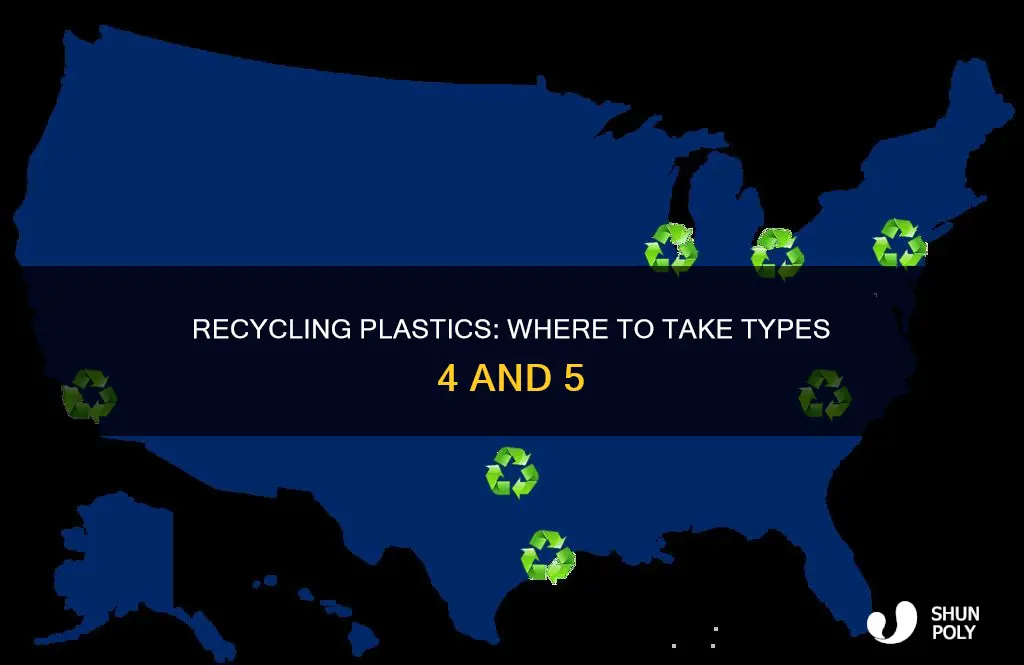 RECYCLING PLASTICS: WHERE TO TAKE TYPES 4 AND 5

SHUN POLY